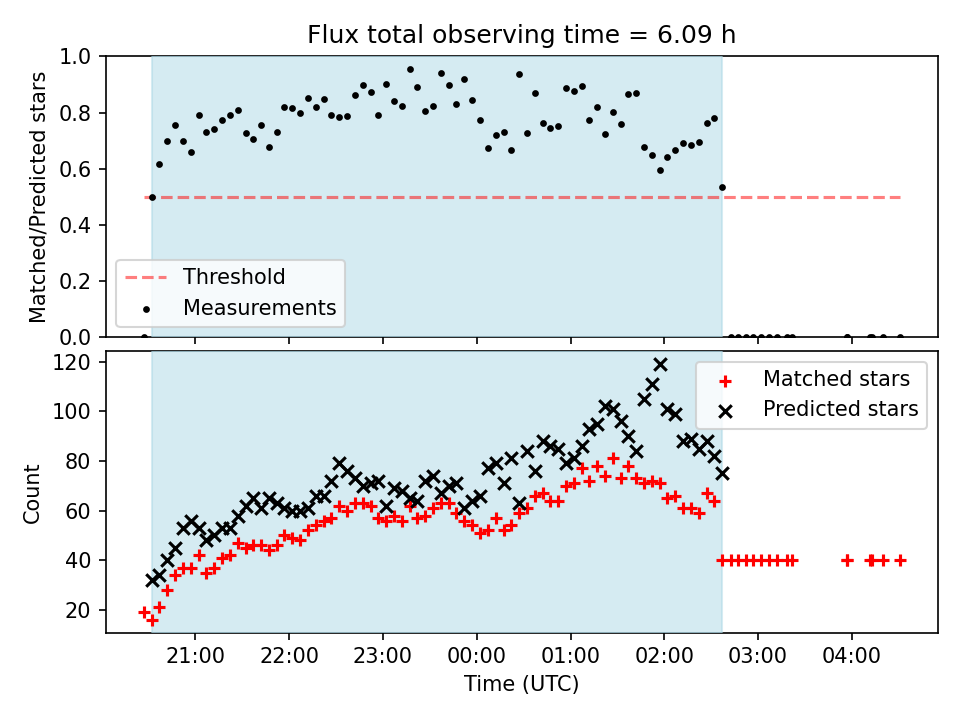 Flux total observing time = 6.09 h

Matched/Predicted stars

1.0
0.8
0.6
0.4
0.2
0.0

Threshold
Measurements

Count

120
100
80
60
40
20

Matched stars
Predicted stars

21:00
22:00
23:00
00:00
01:00
02:00
03:00
04:00

Time (UTC)